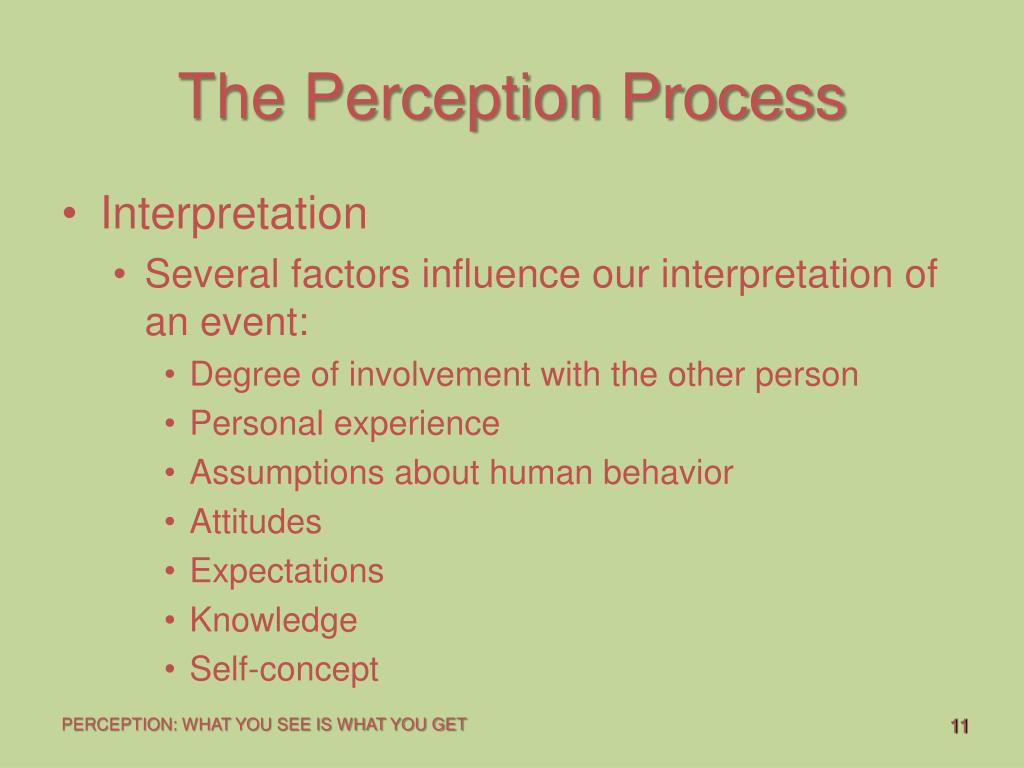 The Perception Process

• Interpretation
 • Several factors influence our interpretation of an event:
  • Degree of involvement with the other person
  • Personal experience
  • Assumptions about human behavior
  • Attitudes
  • Expectations
  • Knowledge
  • Self-concept

PERCEPTION: WHAT YOU SEE IS WHAT YOU GET

11